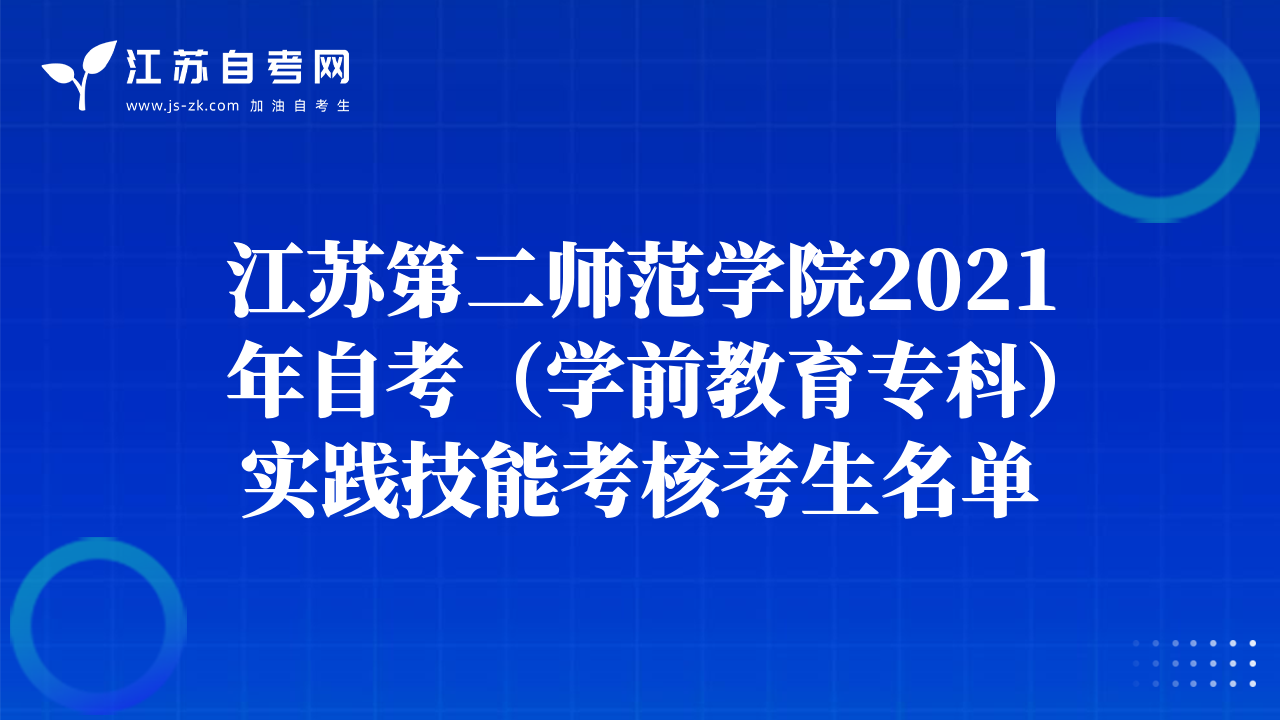 江苏自考网
www.js-zk.com 加油自考生

江苏第二师范学院2021年自考（学前教育专科）实践技能考核考生名单